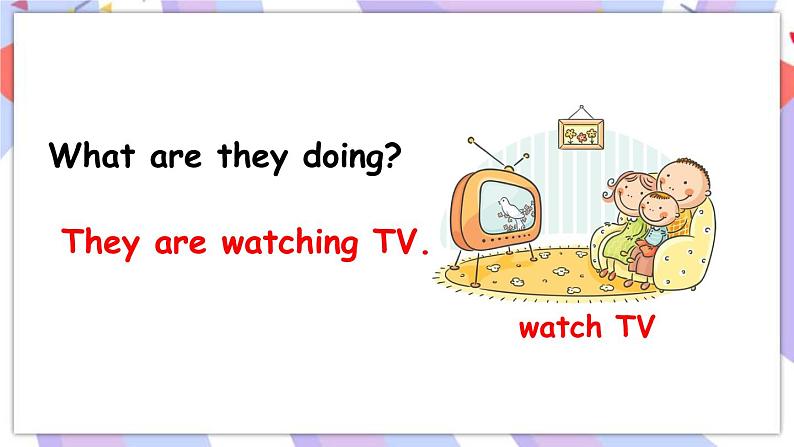 What are they doing?

They are watching TV.

watch TV